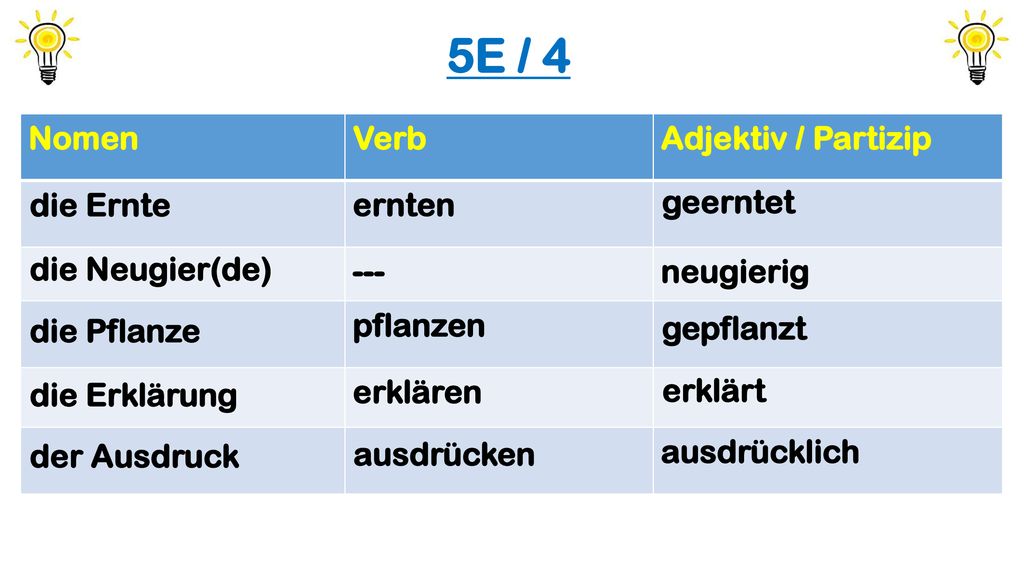 5E / 4

| Nomen | Verb | Adjektiv / Partizip |
|---|---|---|
| die Ernte | ernten | geerntet |
| die Neugier(de) | --- | neugierig |
| die Pflanze | pflanzen | gepflanzt |
| die Erklärung | erklären | erklärt |
| der Ausdruck | ausdrücken | ausdrücklich |